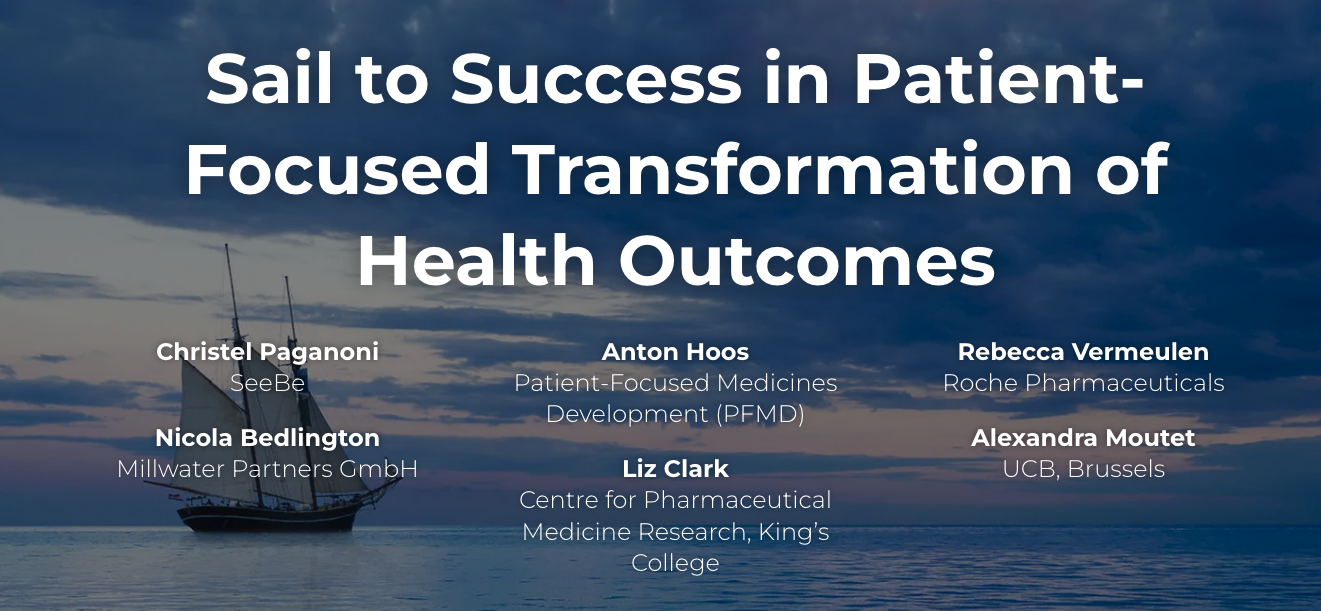 Sail to Success in Patient-Focused Transformation of Health Outcomes

Christel Paganoni
SeeBe

Nicola Bedlington
Millwater Partners GmbH

Anton Hoos
Patient-Focused Medicines Development (PFMD)

Liz Clark
Centre for Pharmaceutical Medicine Research, King's College

Rebecca Vermeulen
Roche Pharmaceuticals

Alexandra Moutet
UCB, Brussels